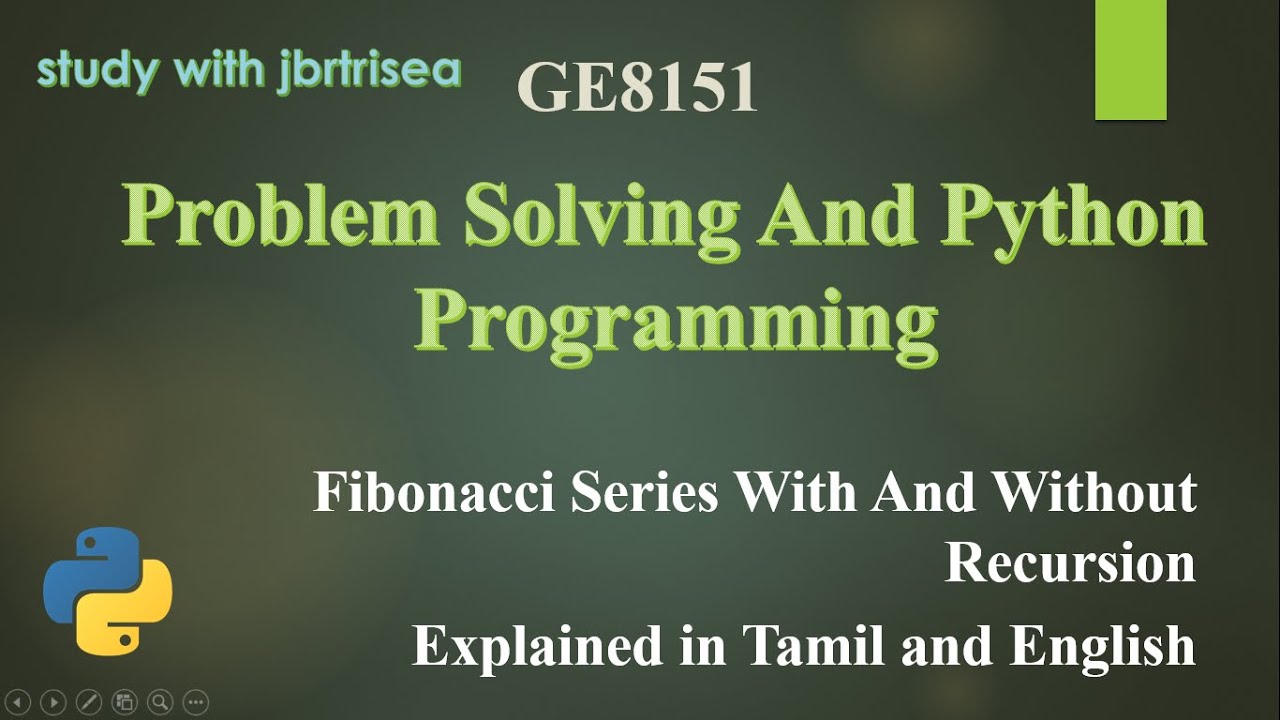 study with jbrtrisea

GE8151

Problem Solving And Python Programming

Fibonacci Series With And Without Recursion

Explained in Tamil and English